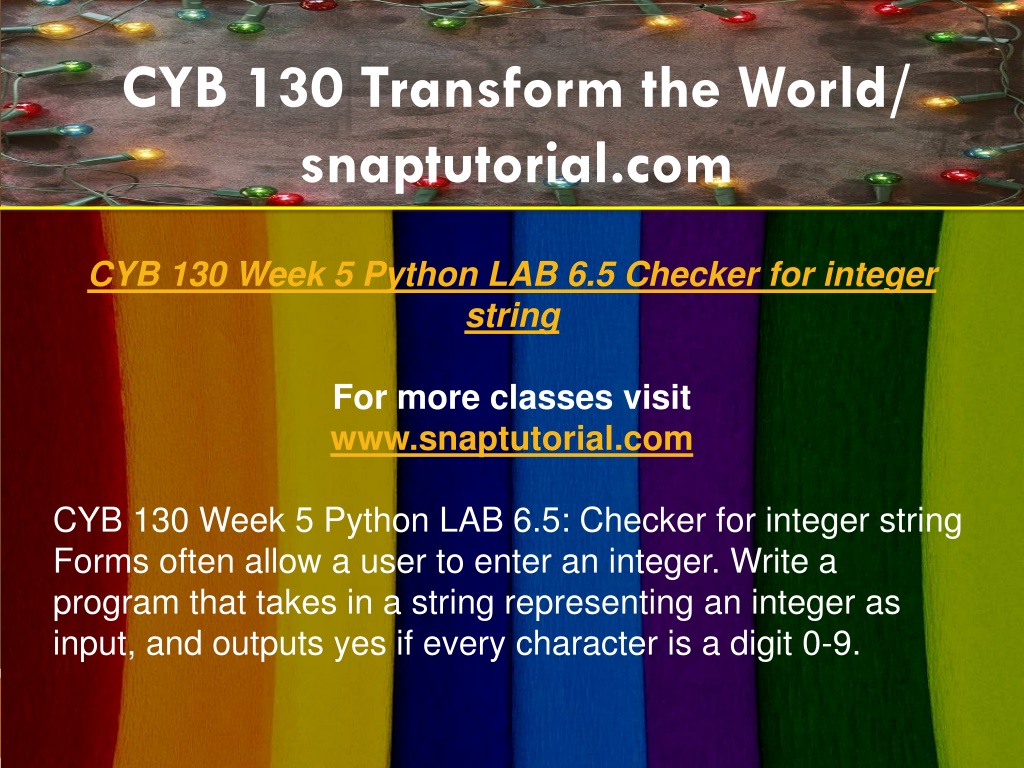 CYB 130 Transform the World/ snaptutorial.com

CYB 130 Week 5 Python LAB 6.5 Checker for integer string

For more classes visit
www.snaptutorial.com

CYB 130 Week 5 Python LAB 6.5: Checker for integer string
Forms often allow a user to enter an integer. Write a program that takes in a string representing an integer as input, and outputs yes if every character is a digit 0-9.